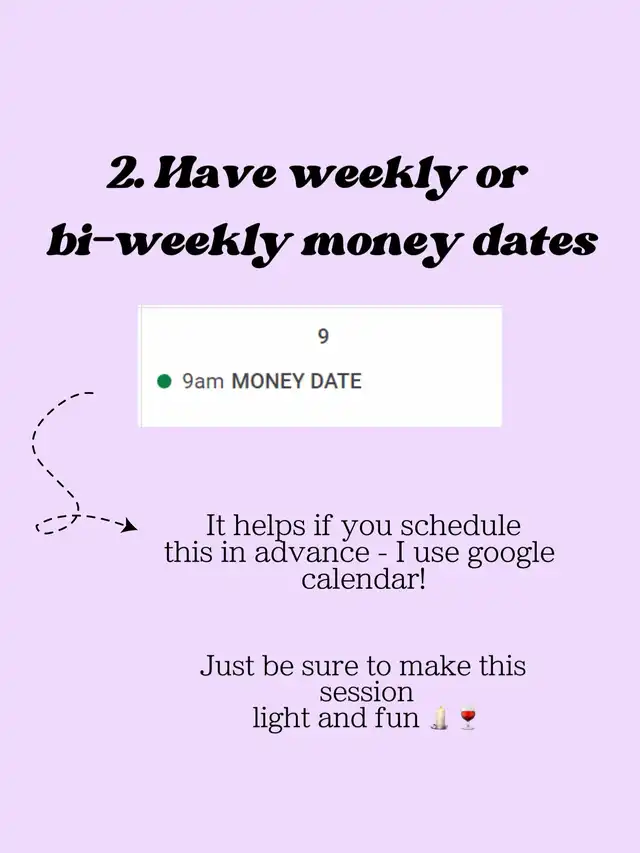 2. Have weekly or bi-weekly money dates

9

9am MONEY DATE

It helps if you schedule this in advance - I use google calendar!

Just be sure to make this session light and fun 🕯️🍷